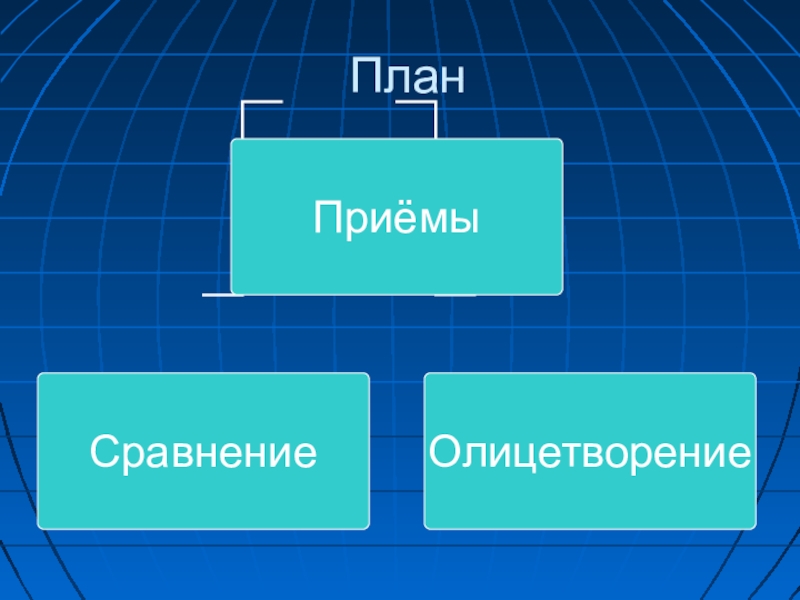 План

Приёмы

Сравнение

Олицетворение